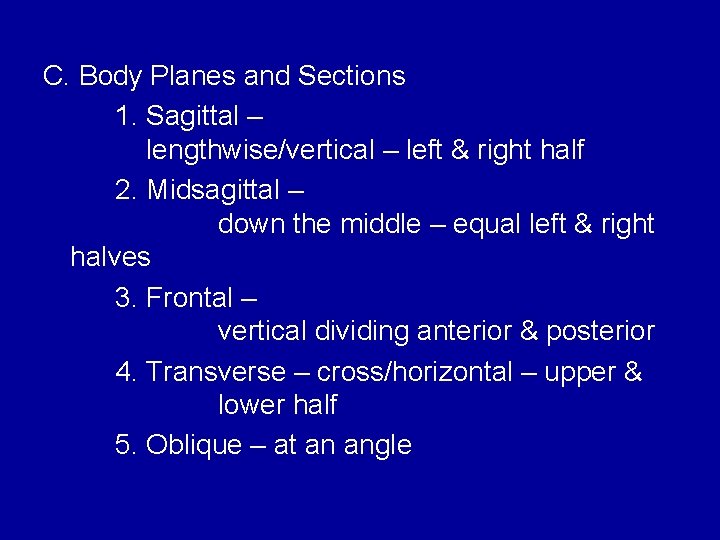 C. Body Planes and Sections

1. Sagittal – lengthwise/vertical – left & right half

2. Midsagittal – down the middle – equal left & right halves

3. Frontal – vertical dividing anterior & posterior

4. Transverse – cross/horizontal – upper & lower half

5. Oblique – at an angle